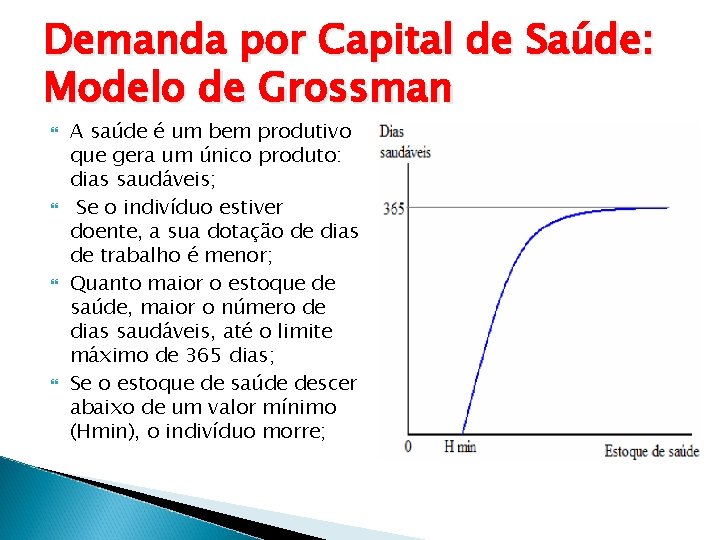 Demanda por Capital de Saúde: Modelo de Grossman

A saúde é um bem produtivo que gera um único produto: dias saudáveis;

Se o indivíduo estiver doente, a sua dotação de dias de trabalho é menor;

Quanto maior o estoque de saúde, maior o número de dias saudáveis, até o limite máximo de 365 dias;

Se o estoque de saúde descer abaixo de um valor mínimo (Hmin), o indivíduo morre;

Dias saudáveis

365

0

H min

Estoque de saúde